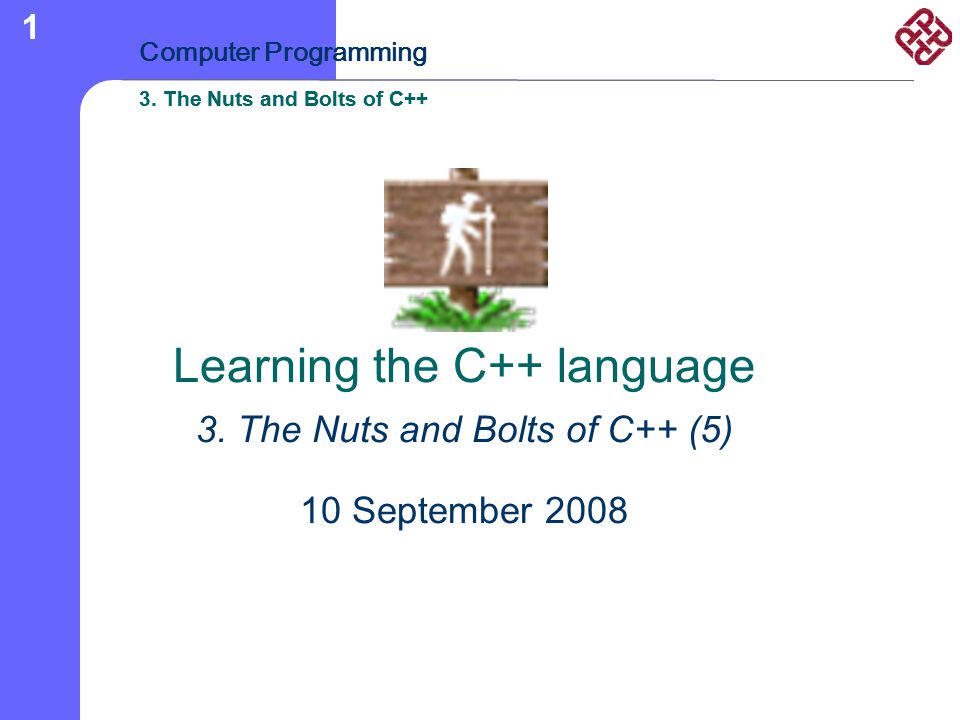 1

Computer Programming

3. The Nuts and Bolts of C++

Learning the C++ language

3. The Nuts and Bolts of C++ (5)

10 September 2008